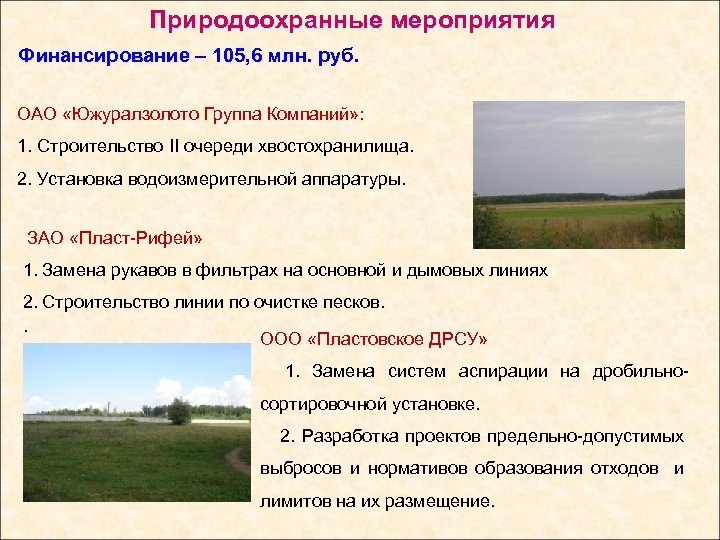 Природоохранные мероприятия

Финансирование – 105,6 млн. руб.

ОАО «Южуралзолото Группа Компаний»:

1. Строительство II очереди хвостохранилища.

2. Установка водоизмерительной аппаратуры.

ЗАО «Пласт-Рифей»

1. Замена рукавов в фильтрах на основной и дымовых линиях

2. Строительство линии по очистке песков.

.

ООО «Пластовское ДРСУ»

1. Замена систем аспирации на дробильно-сортировочной установке.

2. Разработка проектов предельно-допустимых выбросов и нормативов образования отходов и лимитов на их размещение.